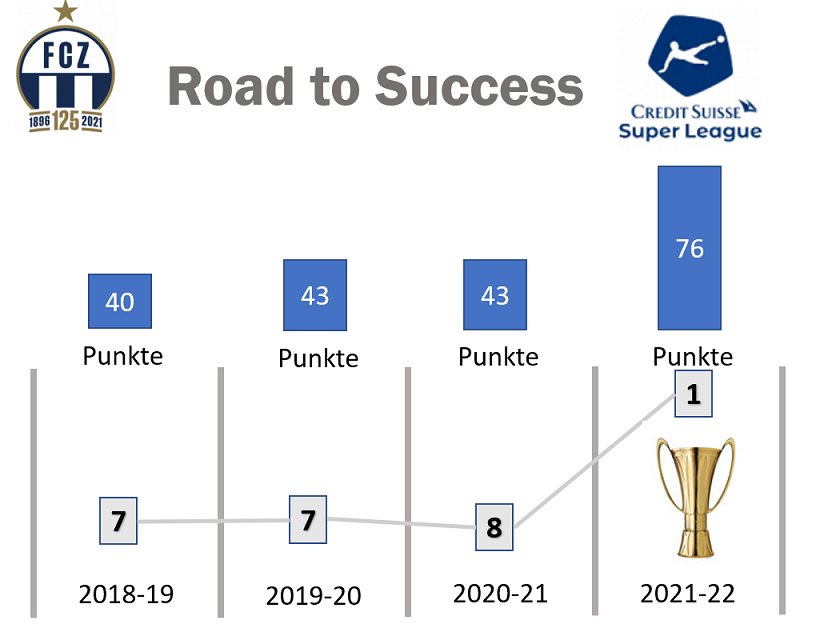 FCZ
1896 125 2021

Road to Success

CREDIT SUISSE
Super League

40
Punkte

43
Punkte

43
Punkte

76
Punkte

7
7
8
1

2018-19
2019-20
2020-21
2021-22